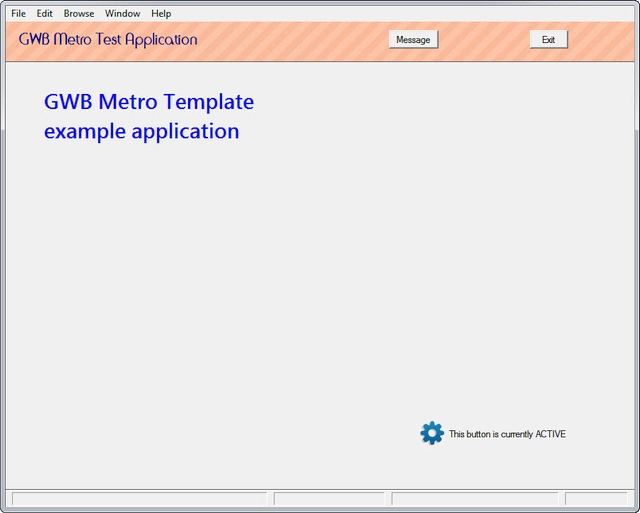 File Edit Browse Window Help

GWB Metro Test Application

Message

Exit

GWB Metro Template example application

This button is currently ACTIVE